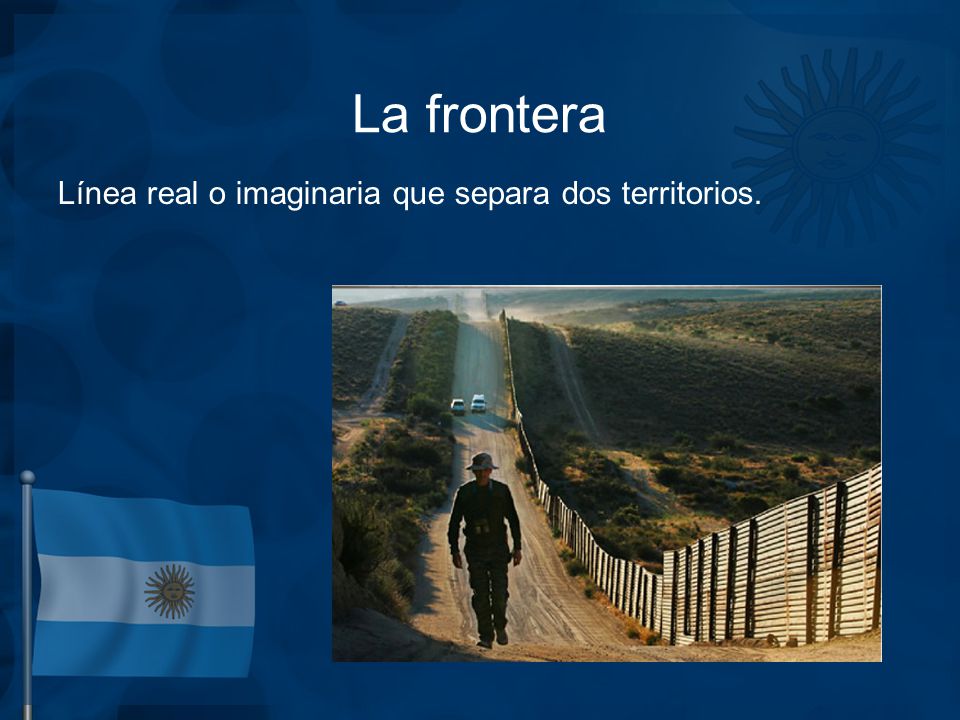 La frontera

Línea real o imaginaria que separa dos territorios.